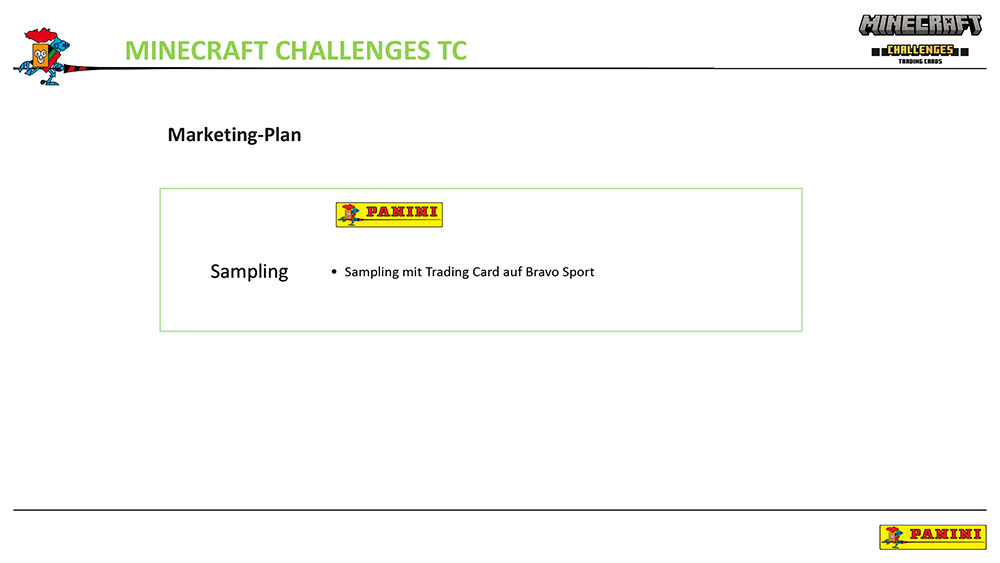 MINECRAFT CHALLENGES TC

MINECRAFT
CHALLENGES
TRADING CARDS

Marketing-Plan

PANINI

Sampling

• Sampling mit Trading Card auf Bravo Sport

PANINI